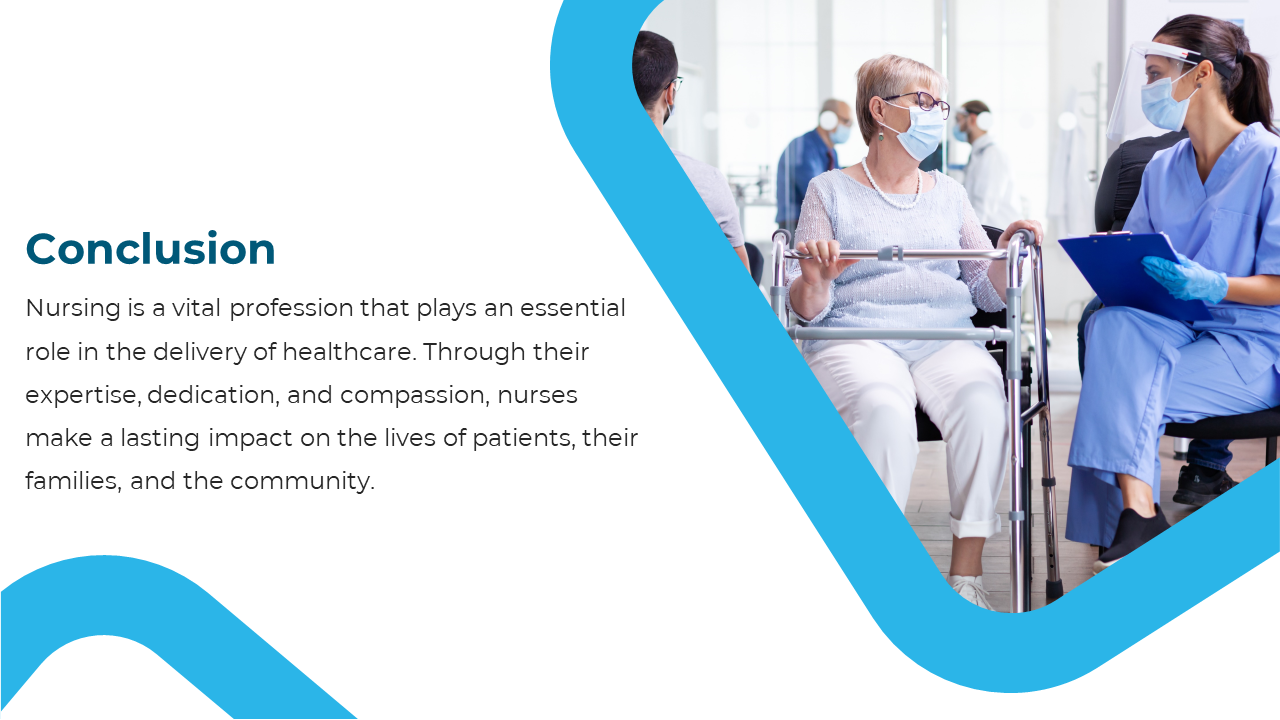 Conclusion

Nursing is a vital profession that plays an essential role in the delivery of healthcare. Through their expertise, dedication, and compassion, nurses make a lasting impact on the lives of patients, their families, and the community.